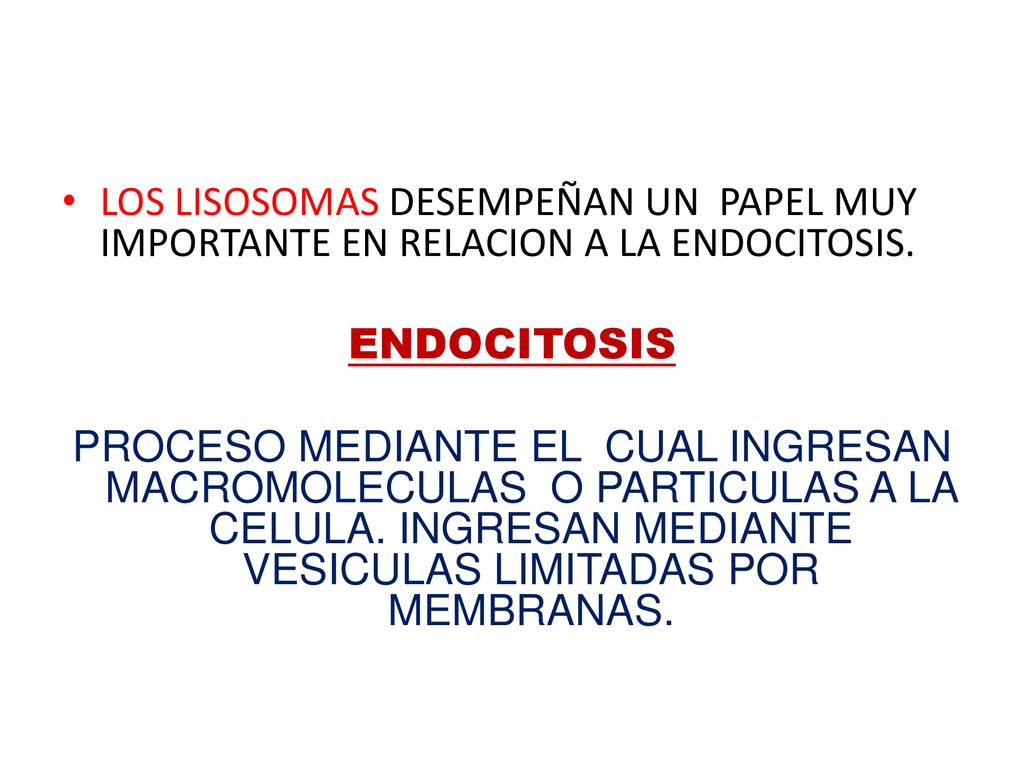 • LOS LISOSOMAS DESEMPEÑAN UN PAPEL MUY IMPORTANTE EN RELACION A LA ENDOCITOSIS.

ENDOCITOSIS

PROCESO MEDIANTE EL CUAL INGRESAN MACROMOLECULAS O PARTICULAS A LA CELULA. INGRESAN MEDIANTE VESICULAS LIMITADAS POR MEMBRANAS.